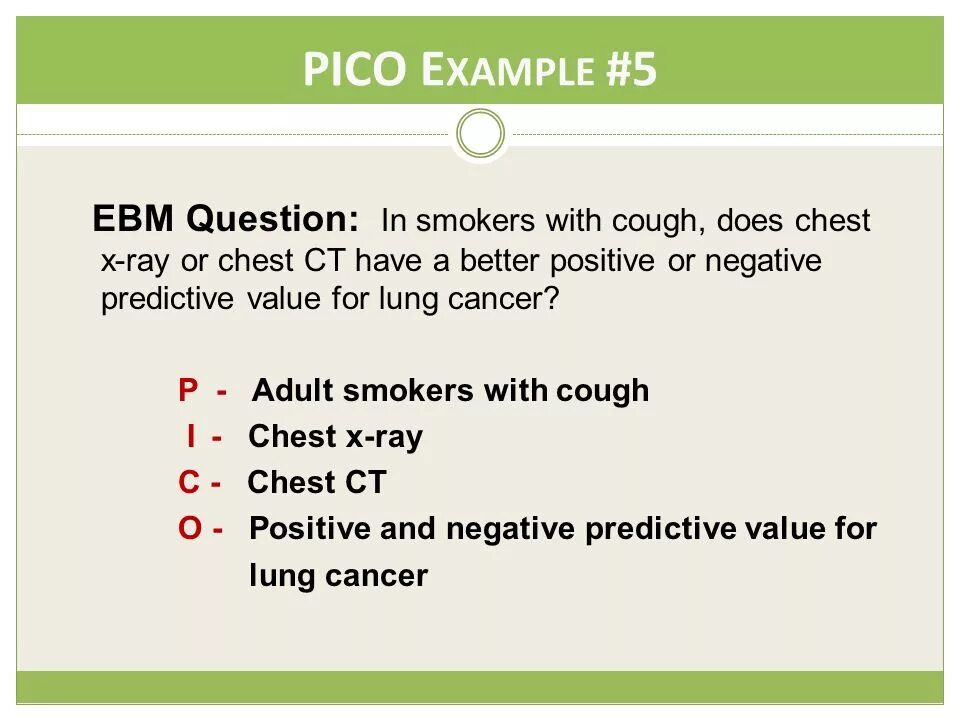 PICO EXAMPLE #5

EBM Question: In smokers with cough, does chest x-ray or chest CT have a better positive or negative predictive value for lung cancer?

P - Adult smokers with cough
I - Chest x-ray
C - Chest CT
O - Positive and negative predictive value for lung cancer